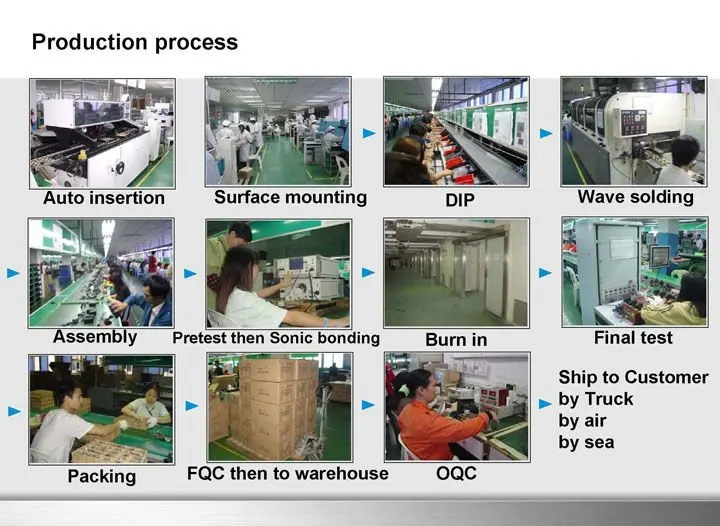 Production process

Auto insertion

Surface mounting

DIP

Wave solding

Assembly

Pretest then Sonic bonding

Burn in

Final test

Packing

FQC then to warehouse

OQC

Ship to Customer
by Truck
by air
by sea